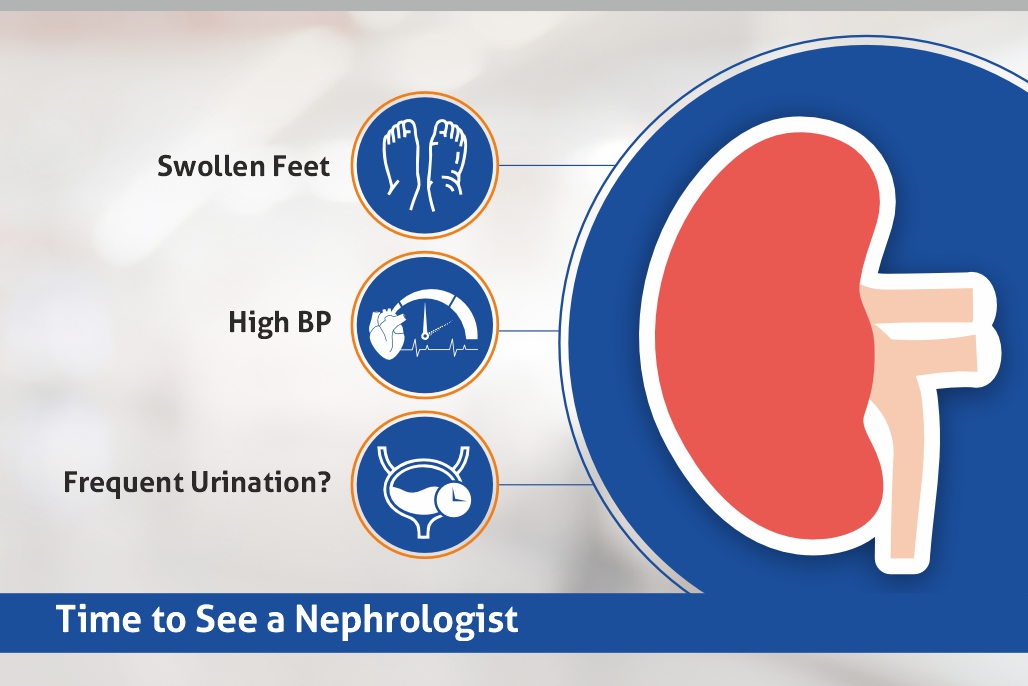 Swollen Feet

High BP

Frequent Urination?

Time to See a Nephrologist